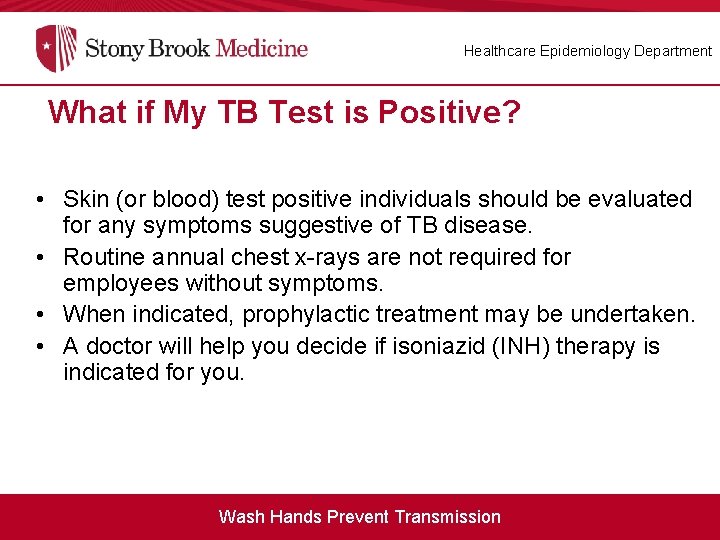 Stony Brook Medicine

Healthcare Epidemiology Department

What if My TB Test is Positive?

• Skin (or blood) test positive individuals should be evaluated for any symptoms suggestive of TB disease.
• Routine annual chest x-rays are not required for employees without symptoms.
• When indicated, prophylactic treatment may be undertaken.
• A doctor will help you decide if isoniazid (INH) therapy is indicated for you.

Wash Hands Prevent Transmission